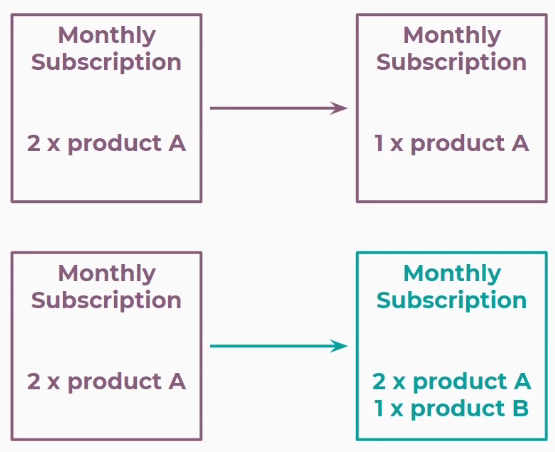 Monthly Subscription

2 x product A

Monthly Subscription

1 x product A

Monthly Subscription

2 x product A

Monthly Subscription

2 x product A
1 x product B